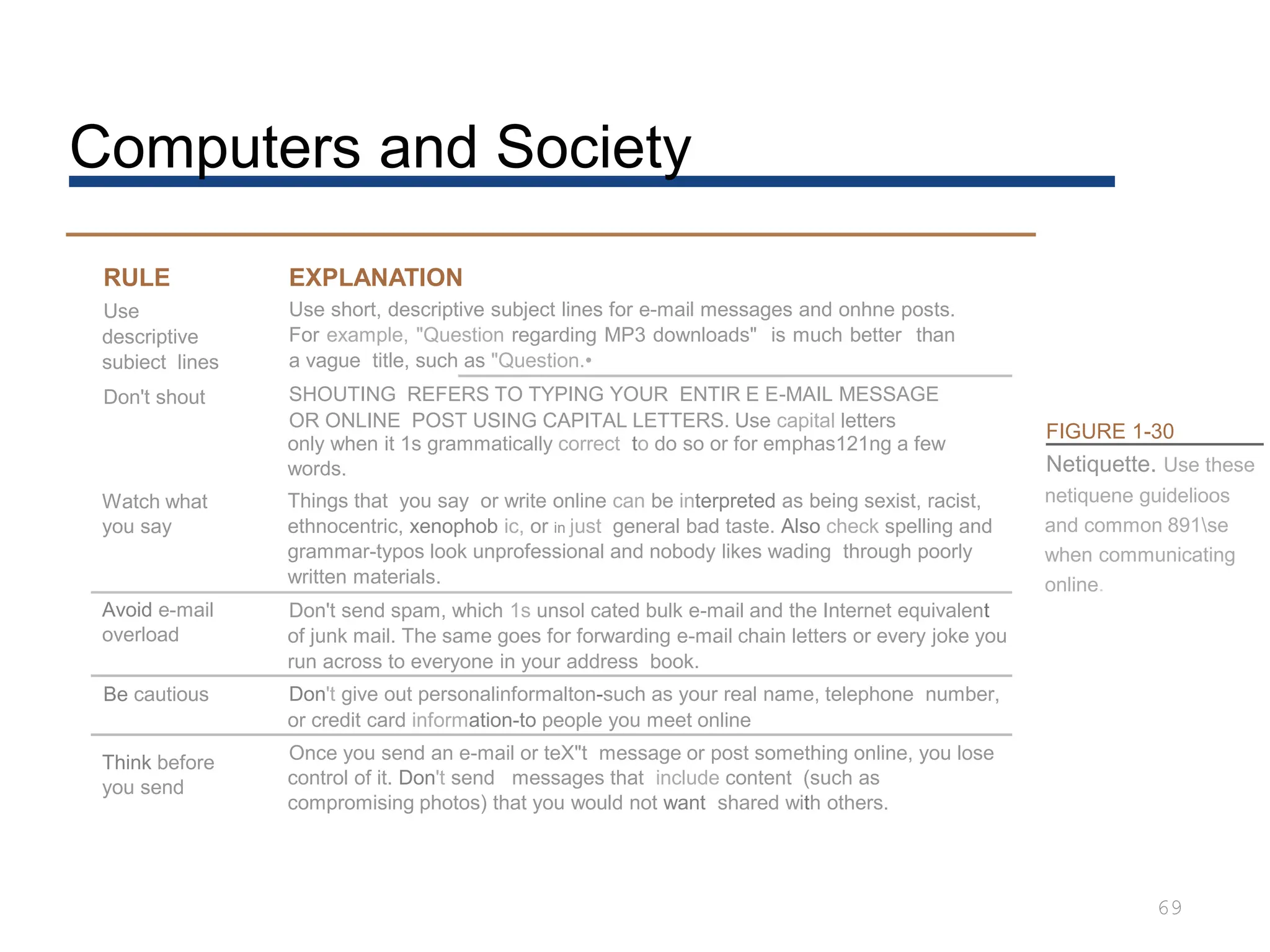 Computers and Society

| RULE | EXPLANATION |
|---|---|
| Use descriptive subiect lines | Use short, descriptive subject lines for e-mail messages and onhne posts. For example, "Question regarding MP3 downloads" is much better than a vague title, such as "Question.• |
| Don't shout | SHOUTING REFERS TO TYPING YOUR ENTIR E E-MAIL MESSAGE OR ONLINE POST USING CAPITAL LETTERS. Use capital letters only when it 1s grammatically correct to do so or for emphas121ng a few words. |
| Watch what you say | Things that you say or write online can be interpreted as being sexist, racist, ethnocentric, xenophob ic, or in just general bad taste. Also check spelling and grammar-typos look unprofessional and nobody likes wading through poorly written materials. |
| Avoid e-mail overload | Don't send spam, which 1s unsol cated bulk e-mail and the Internet equivalent of junk mail. The same goes for forwarding e-mail chain letters or every joke you run across to everyone in your address book. |
| Be cautious | Don't give out personalinformalton-such as your real name, telephone number, or credit card information-to people you meet online |
| Think before you send | Once you send an e-mail or teX"t message or post something online, you lose control of it. Don't send messages that include content (such as compromising photos) that you would not want shared with others. |

FIGURE 1-30

Netiquette. Use these netiquene guidelioos and common 891\se when communicating online.

69